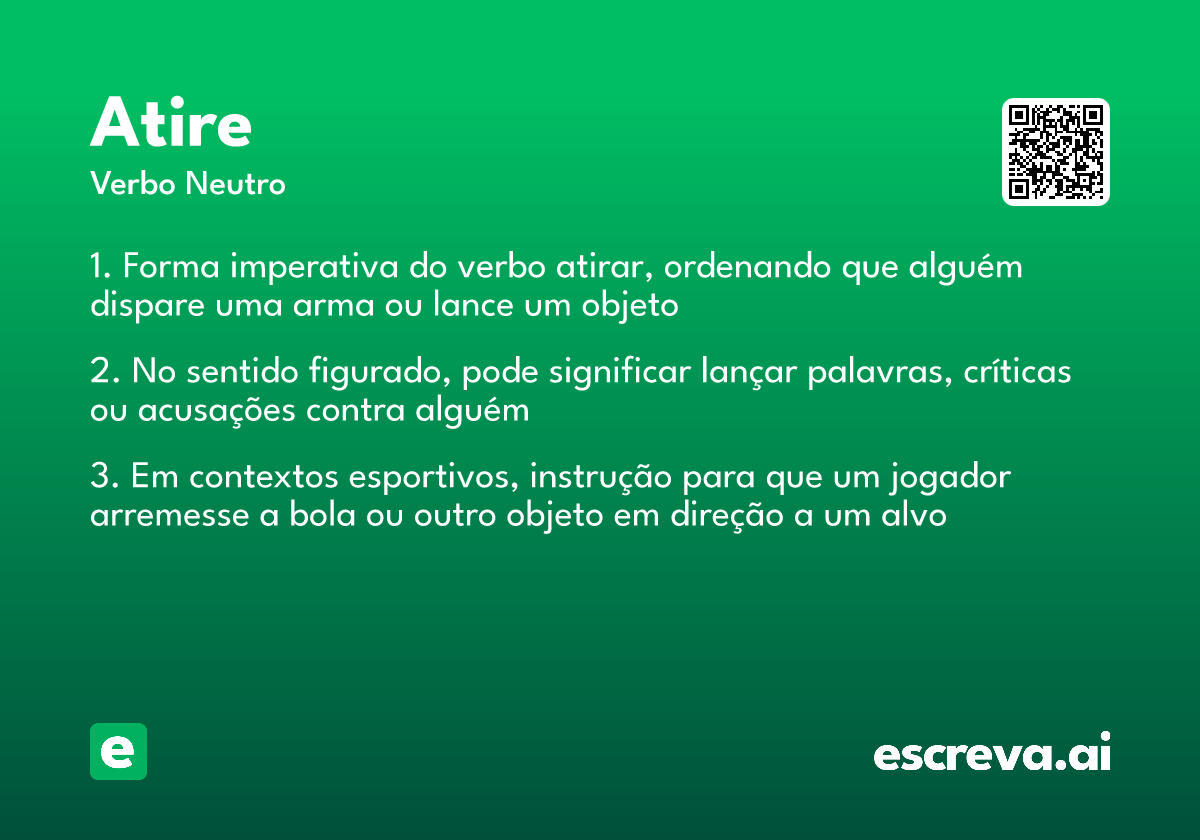 Atire
Verbo Neutro

1. Forma imperativa do verbo atirar, ordenando que alguém dispare uma arma ou lance um objeto

2. No sentido figurado, pode significar lançar palavras, críticas ou acusações contra alguém

3. Em contextos esportivos, instrução para que um jogador arremesse a bola ou outro objeto em direção a um alvo

e

escreva.ai